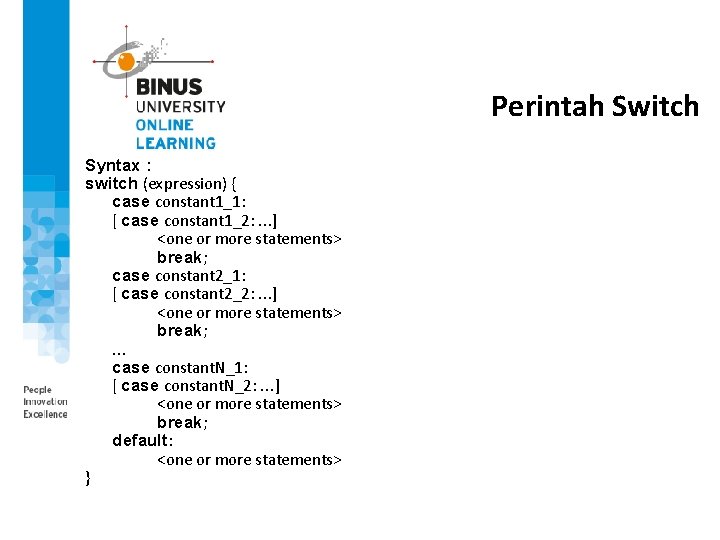 BINUS UNIVERSITY
ONLINE LEARNING

Perintah Switch

Syntax :
switch (expression) {
case constant1_1:
[ case constant1_2: ...]
<one or more statements>
break;
case constant2_1:
[ case constant2_2: ...]
<one or more statements>
break;
...
case constantN_1:
[ case constantN_2: ...]
<one or more statements>
break;
default:
<one or more statements>
}

People
Innovation
Excellence